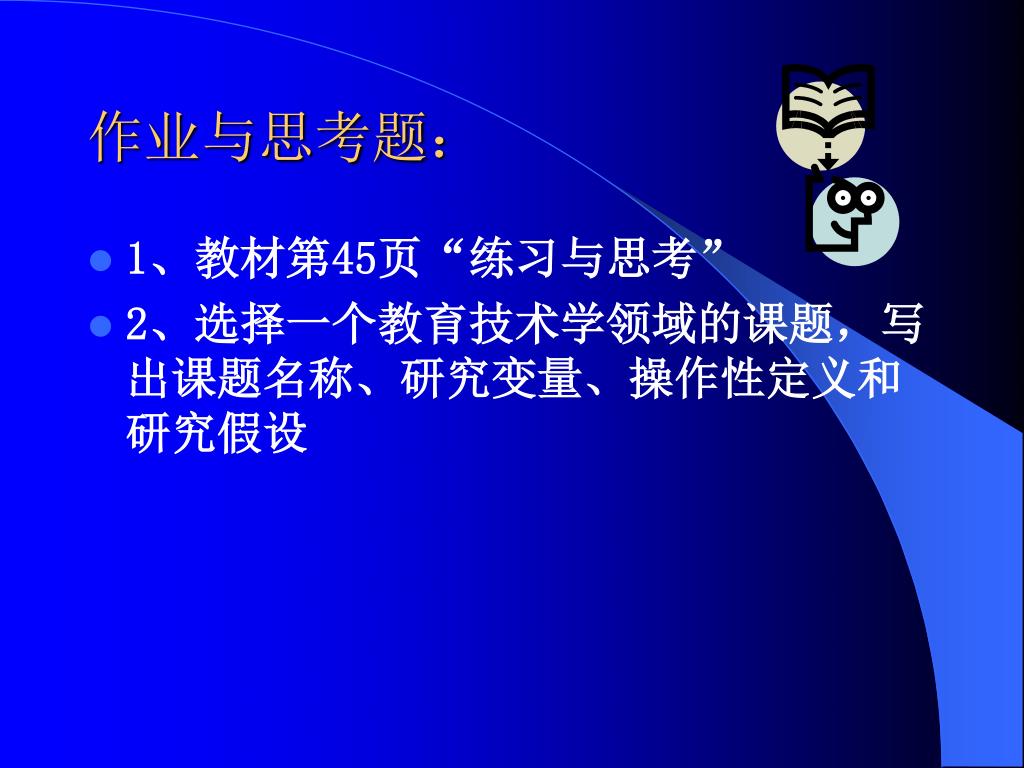 作业与思考题：

1、教材第45页“练习与思考”

2、选择一个教育技术学领域的课题，写出课题名称、研究变量、操作性定义和研究假设